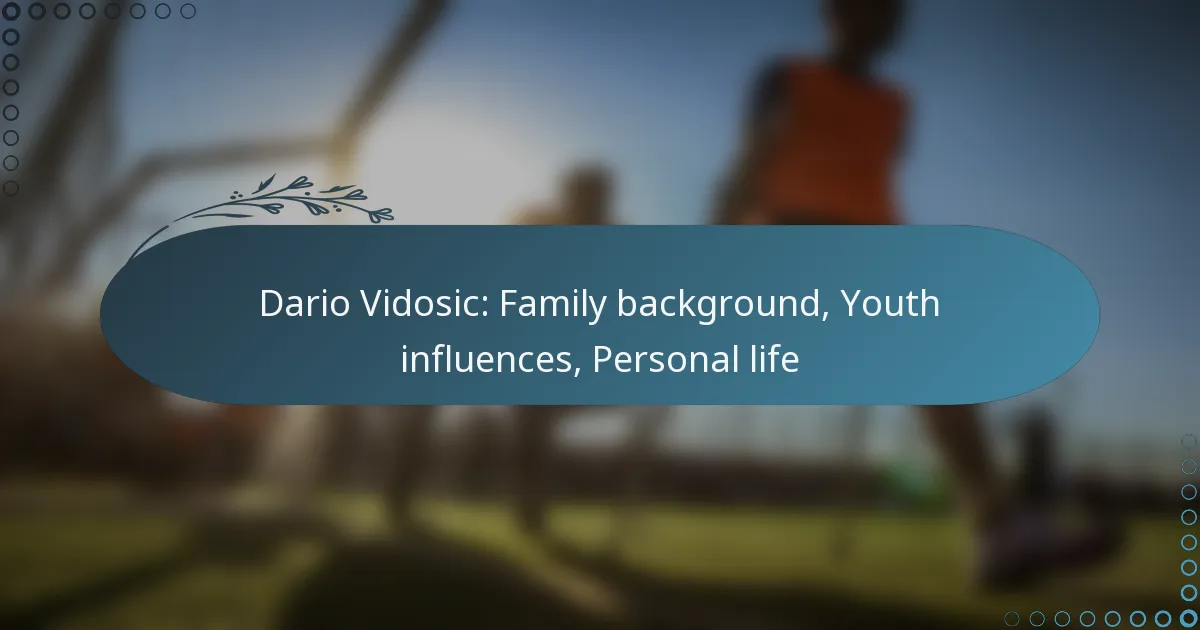 Dario Vidosic: Family background, Youth influences, Personal life